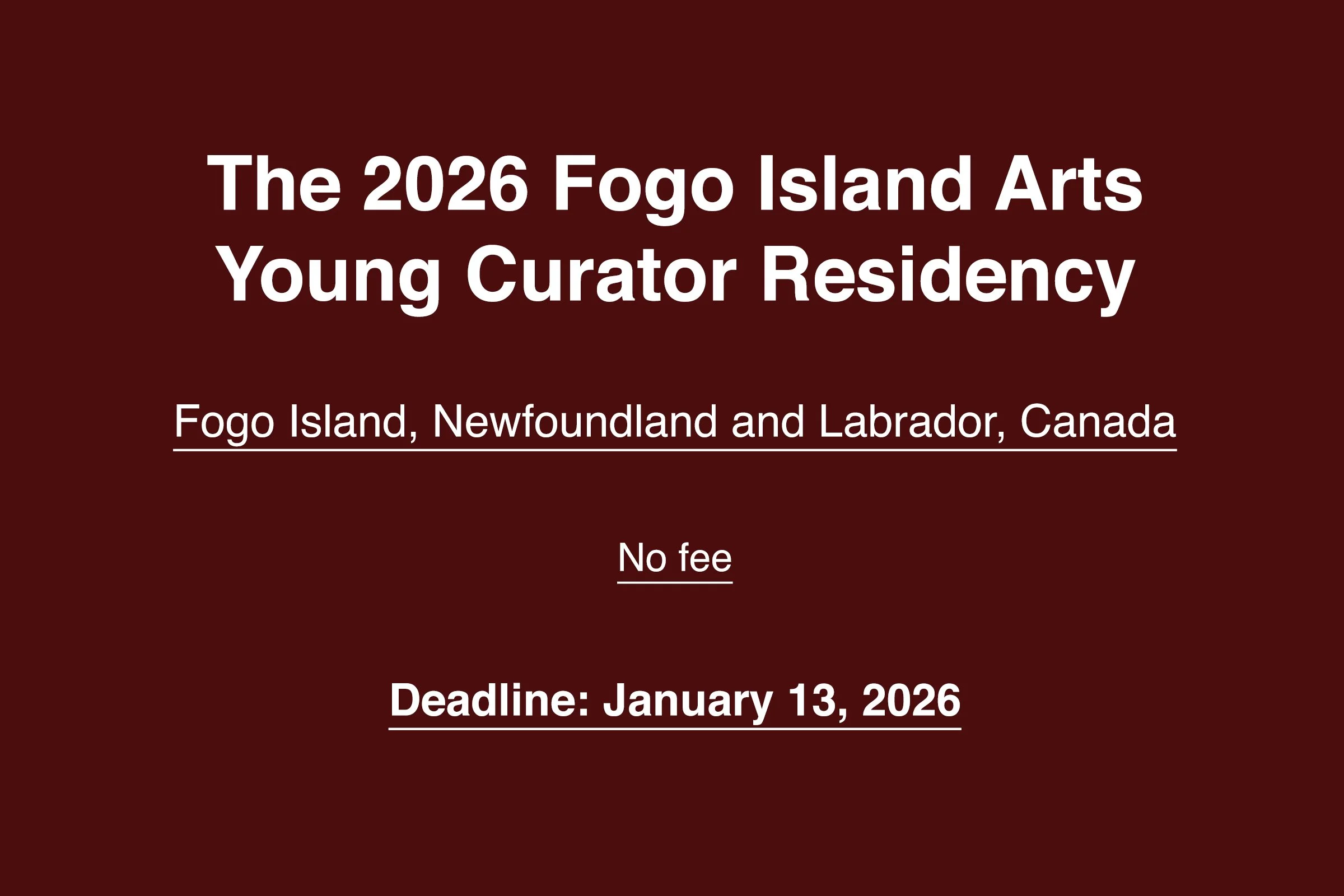 The 2026 Fogo Island Arts Young Curator Residency

Fogo Island, Newfoundland and Labrador, Canada

No fee

Deadline: January 13, 2026